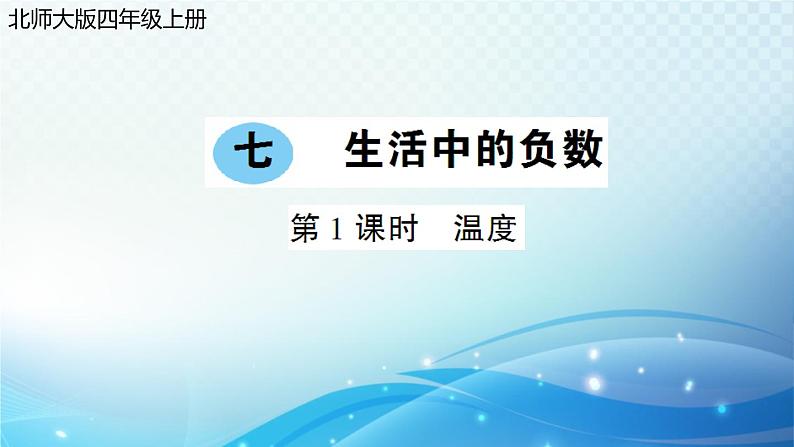 北师大版四年级上册

七 生活中的负数

第 1 课时 温度